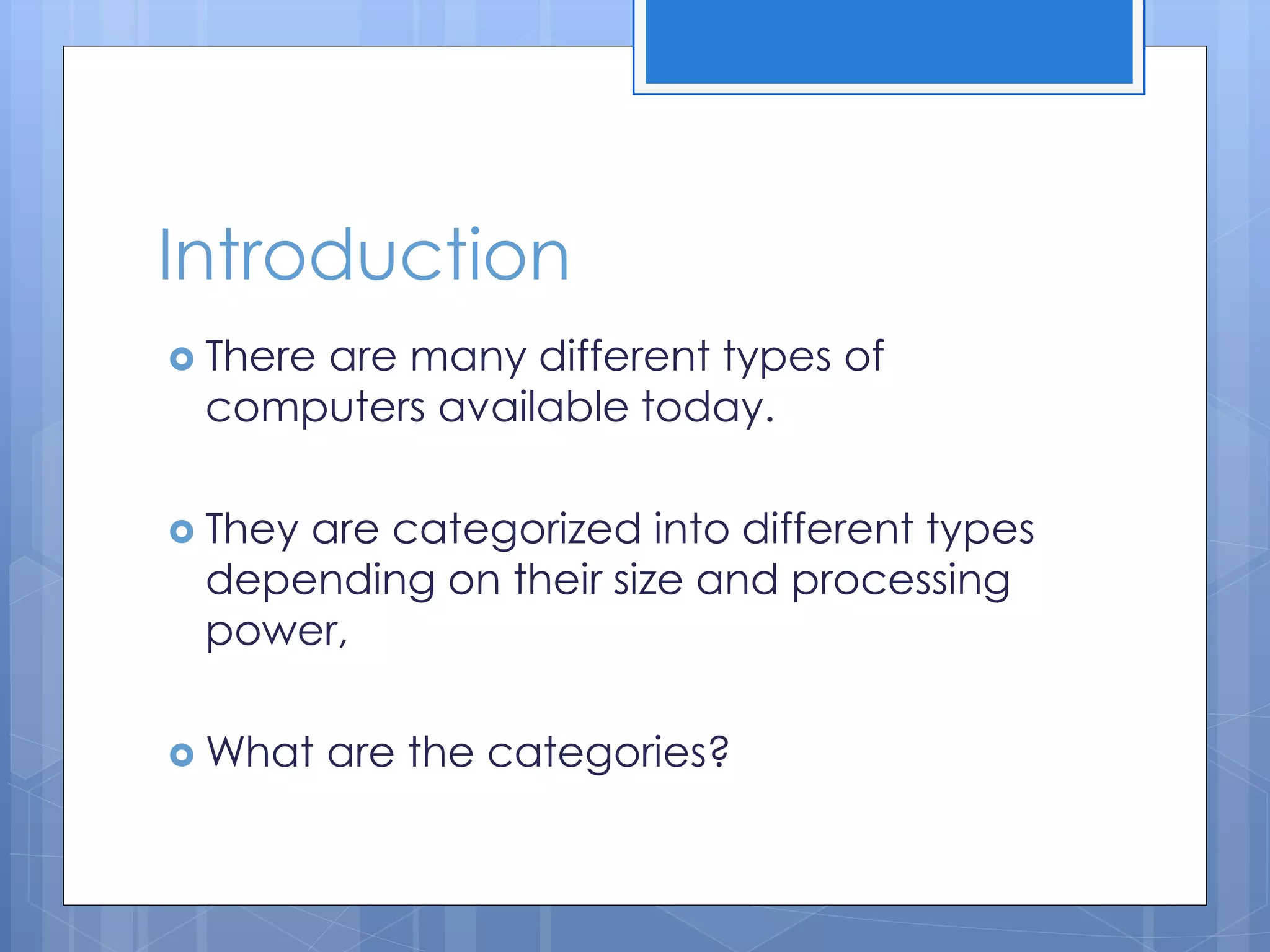 Introduction

There are many different types of computers available today.

They are categorized into different types depending on their size and processing power,

What are the categories?